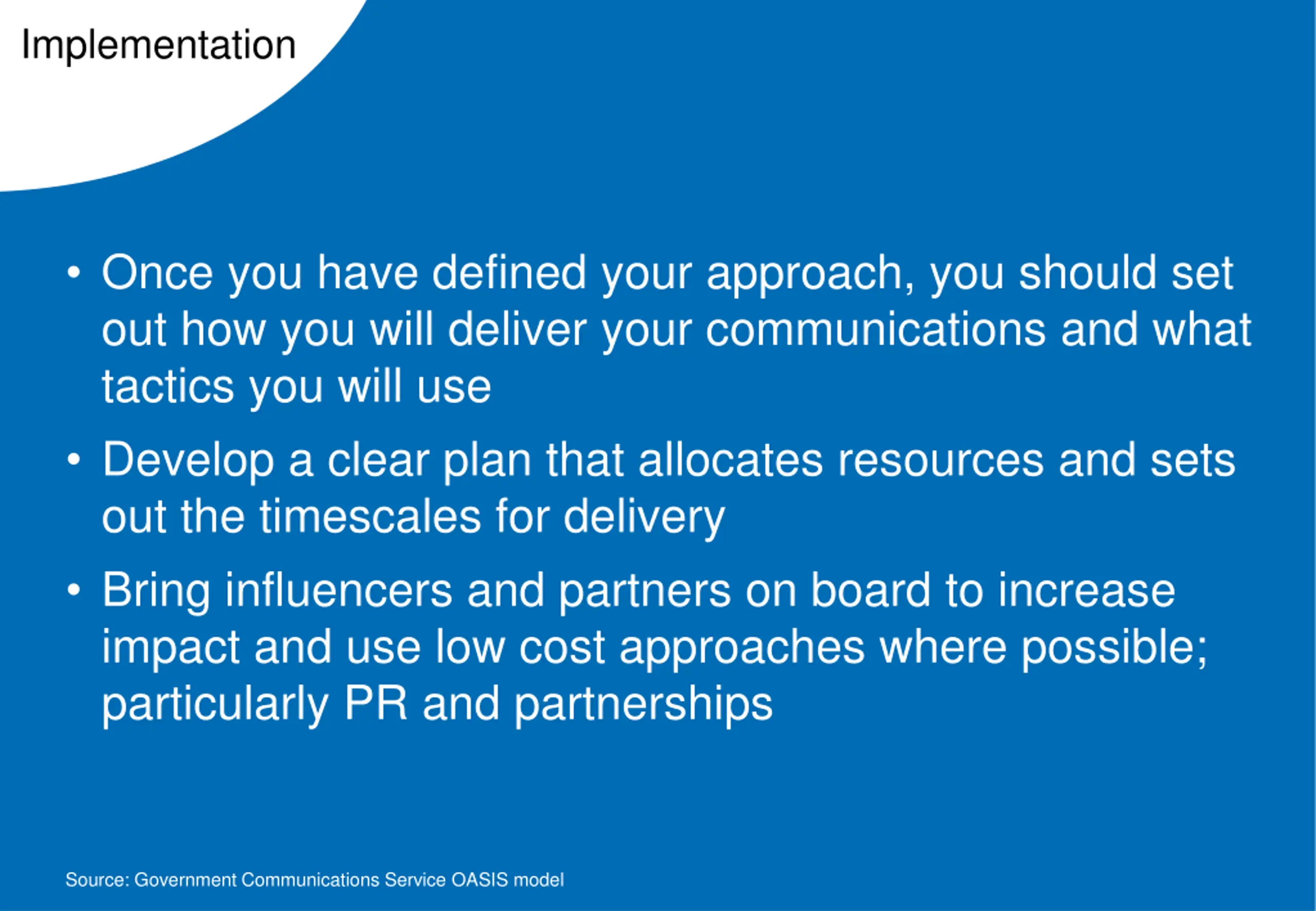 Implementation

• Once you have defined your approach, you should set out how you will deliver your communications and what tactics you will use

• Develop a clear plan that allocates resources and sets out the timescales for delivery

• Bring influencers and partners on board to increase impact and use low cost approaches where possible; particularly PR and partnerships

Source: Government Communications Service OASIS model